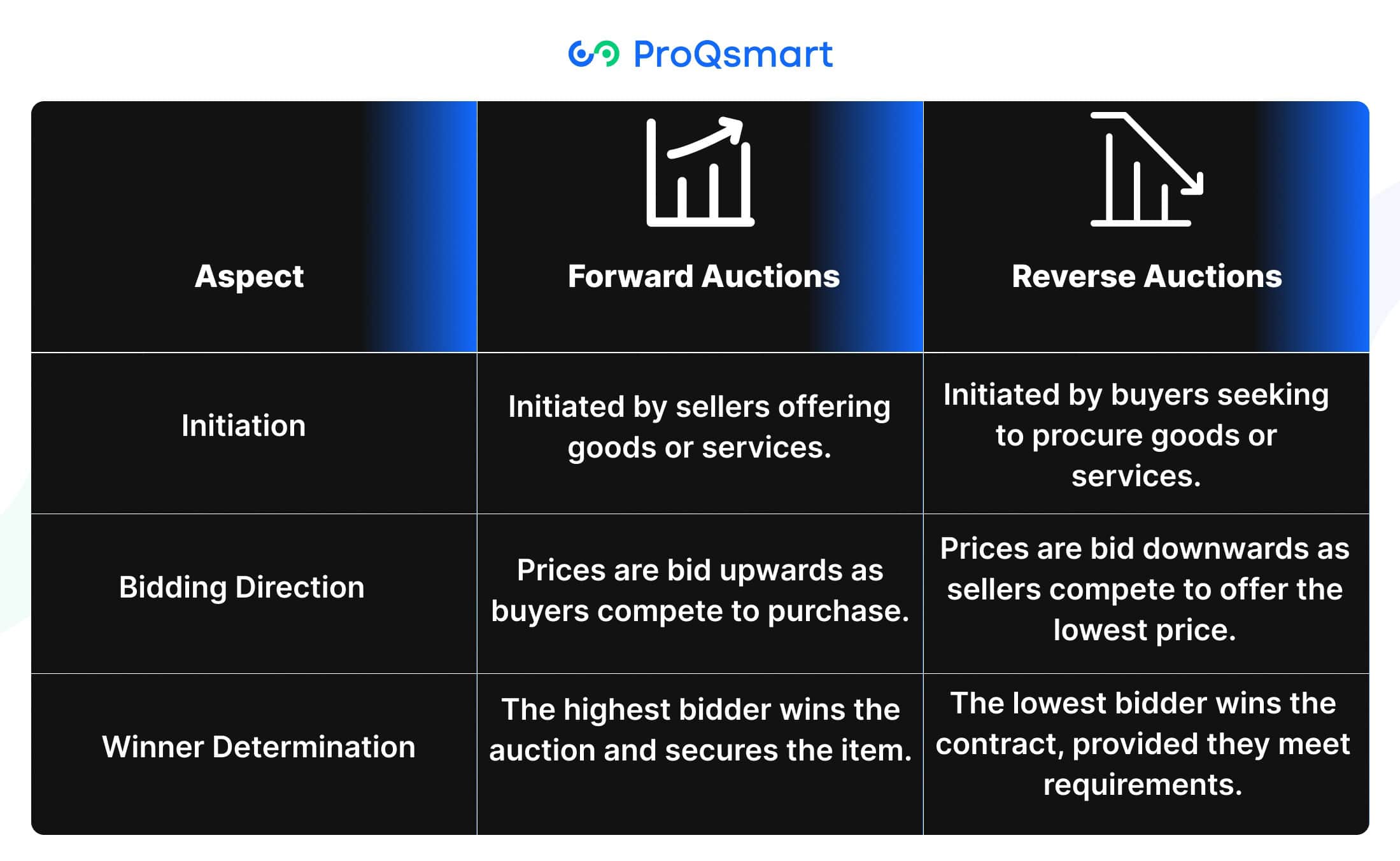 ProQsmart

| Aspect | Forward Auctions | Reverse Auctions |
|---|---|---|
| Initiation | Initiated by sellers offering goods or services. | Initiated by buyers seeking to procure goods or services. |
| Bidding Direction | Prices are bid upwards as buyers compete to purchase. | Prices are bid downwards as sellers compete to offer the lowest price. |
| Winner Determination | The highest bidder wins the auction and secures the item. | The lowest bidder wins the contract, provided they meet requirements. |